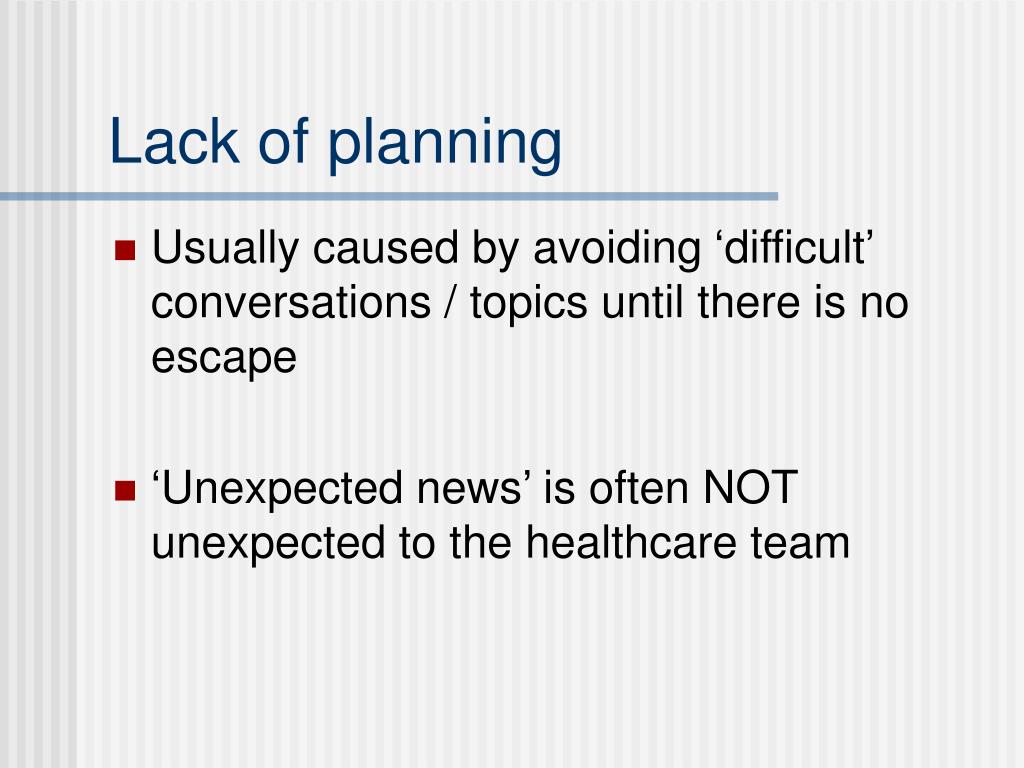 Lack of planning

Usually caused by avoiding ‘difficult’ conversations / topics until there is no escape

‘Unexpected news’ is often NOT unexpected to the healthcare team